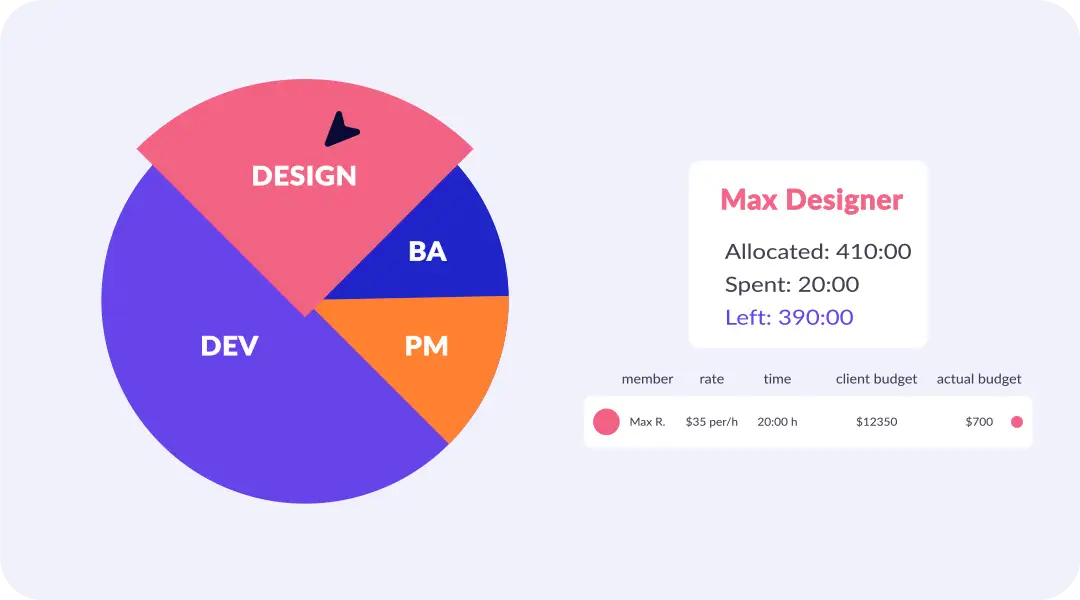 DESIGN

BA

DEV

PM

Max Designer

Allocated: 410:00
Spent: 20:00
Left: 390:00

| member | rate | time | client budget | actual budget |
|---|---|---|---|---|
| Max R. | $35 per/h | 20:00 h | $12350 | $700 |